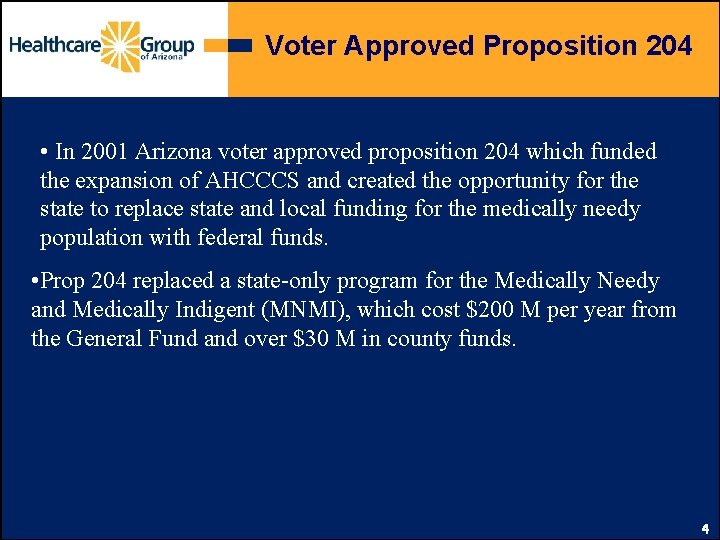 Healthcare Group of Arizona

Voter Approved Proposition 204

• In 2001 Arizona voter approved proposition 204 which funded the expansion of AHCCCS and created the opportunity for the state to replace state and local funding for the medically needy population with federal funds.

•Prop 204 replaced a state-only program for the Medically Needy and Medically Indigent (MNMI), which cost \$200 M per year from the General Fund and over \$30 M in county funds.

4